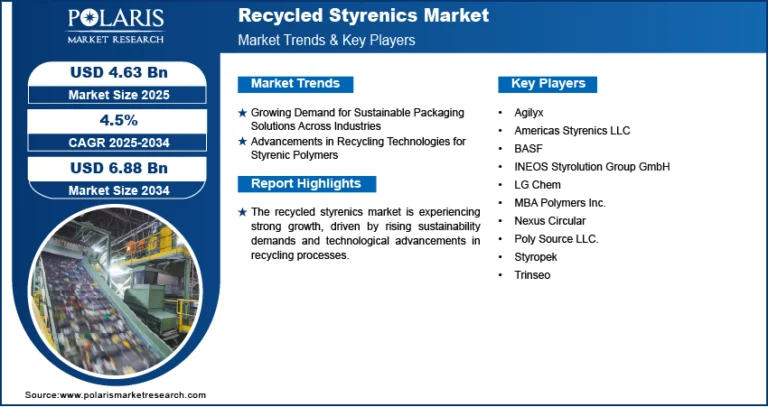 POLARIS
MARKET RESEARCH

Recycled Styrenics Market
Market Trends & Key Players

USD 4.63 Bn
Market Size 2025

4.5%
CAGR 2025-2034

USD 6.88 Bn
Market Size 2034

Market Trends

★ Growing Demand for Sustainable Packaging Solutions Across Industries
★ Advancements in Recycling Technologies for Styrenic Polymers

Report Highlights

★ The recycled styrenics market is experiencing strong growth, driven by rising sustainability demands and technological advancements in recycling processes.

Key Players

• Agilyx
• Americas Styrenics LLC
• BASF
• INEOS Styrolution Group GmbH
• LG Chem
• MBA Polymers Inc.
• Nexus Circular
• Poly Source LLC.
• Styropek
• Trinseo

Source:www.polarismarketresearch.com